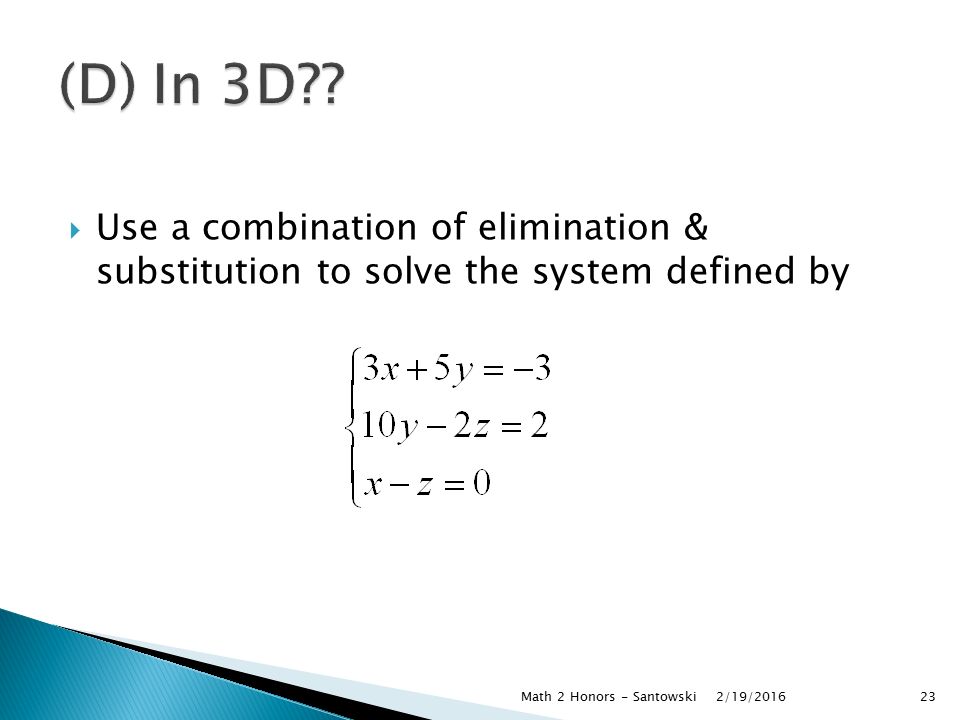 (D) In 3D??

Use a combination of elimination & substitution to solve the system defined by

$\begin{cases} 3x+5y=-3 \\ 10y-2z=2 \\ x-z=0 \end{cases}$

Math 2 Honors - Santowski 2/19/2016 23